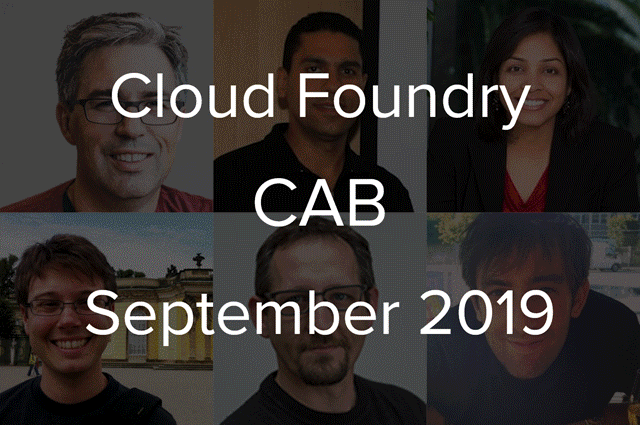 Cloud Foundry
CAB
September 2019